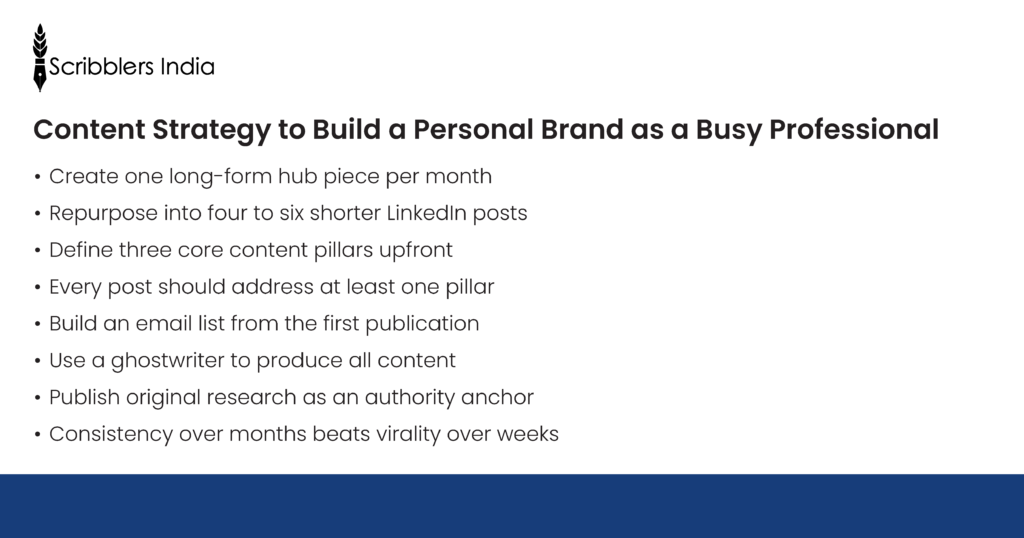 Scribblers India

Content Strategy to Build a Personal Brand as a Busy Professional

• Create one long-form hub piece per month
• Repurpose into four to six shorter LinkedIn posts
• Define three core content pillars upfront
• Every post should address at least one pillar
• Build an email list from the first publication
• Use a ghostwriter to produce all content
• Publish original research as an authority anchor
• Consistency over months beats virality over weeks